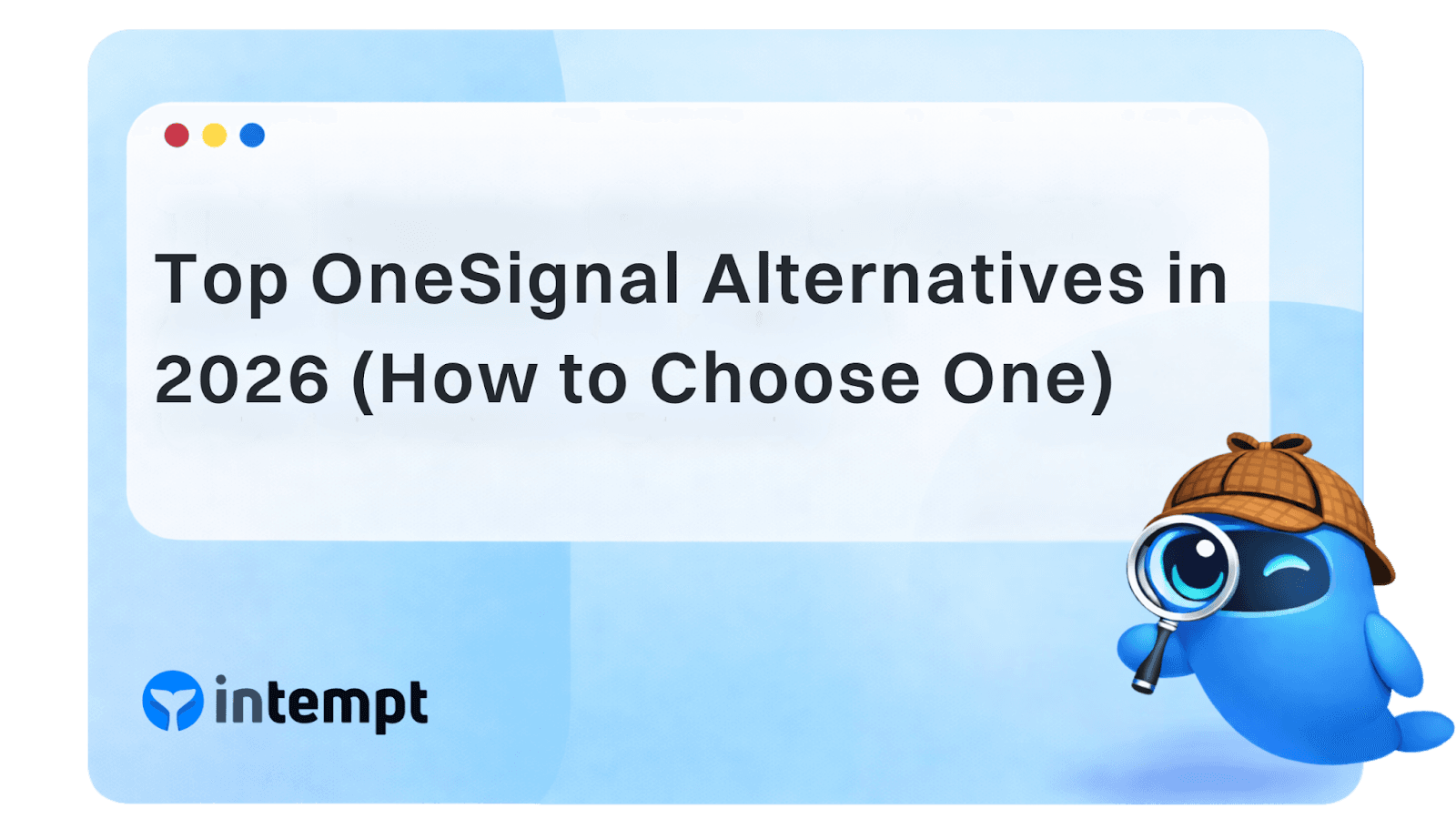 Top OneSignal Alternatives in 2026 (How to Choose One)

intempt